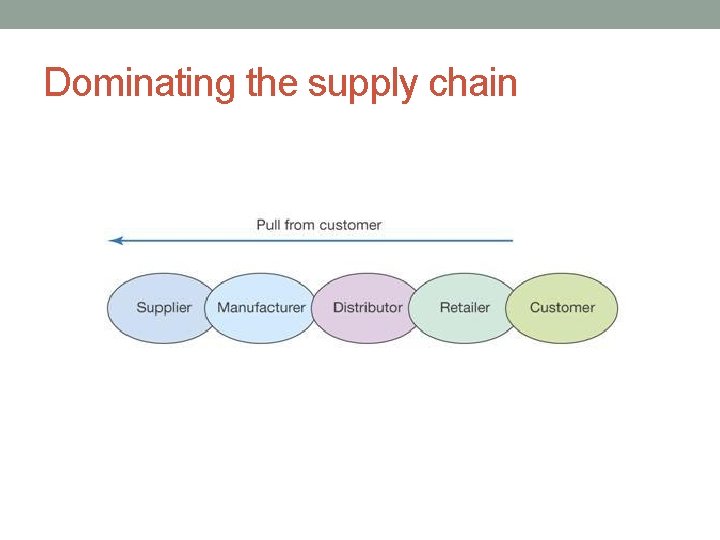 Dominating the supply chain

Pull from customer

Supplier

Manufacturer

Distributor

Retailer

Customer